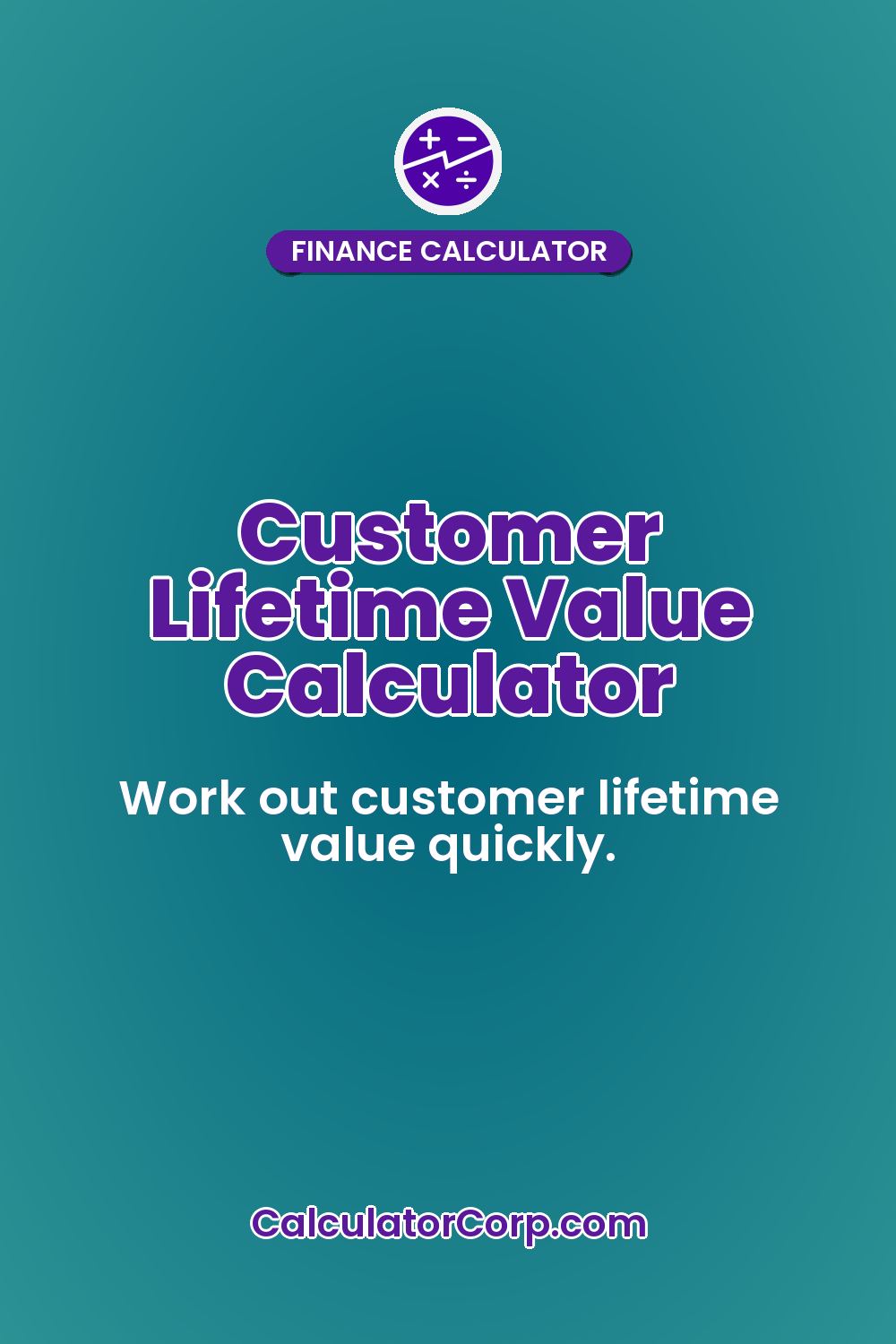 FINANCE CALCULATOR

Customer Lifetime Value Calculator

Work out customer lifetime value quickly.

CalculatorCorp.com